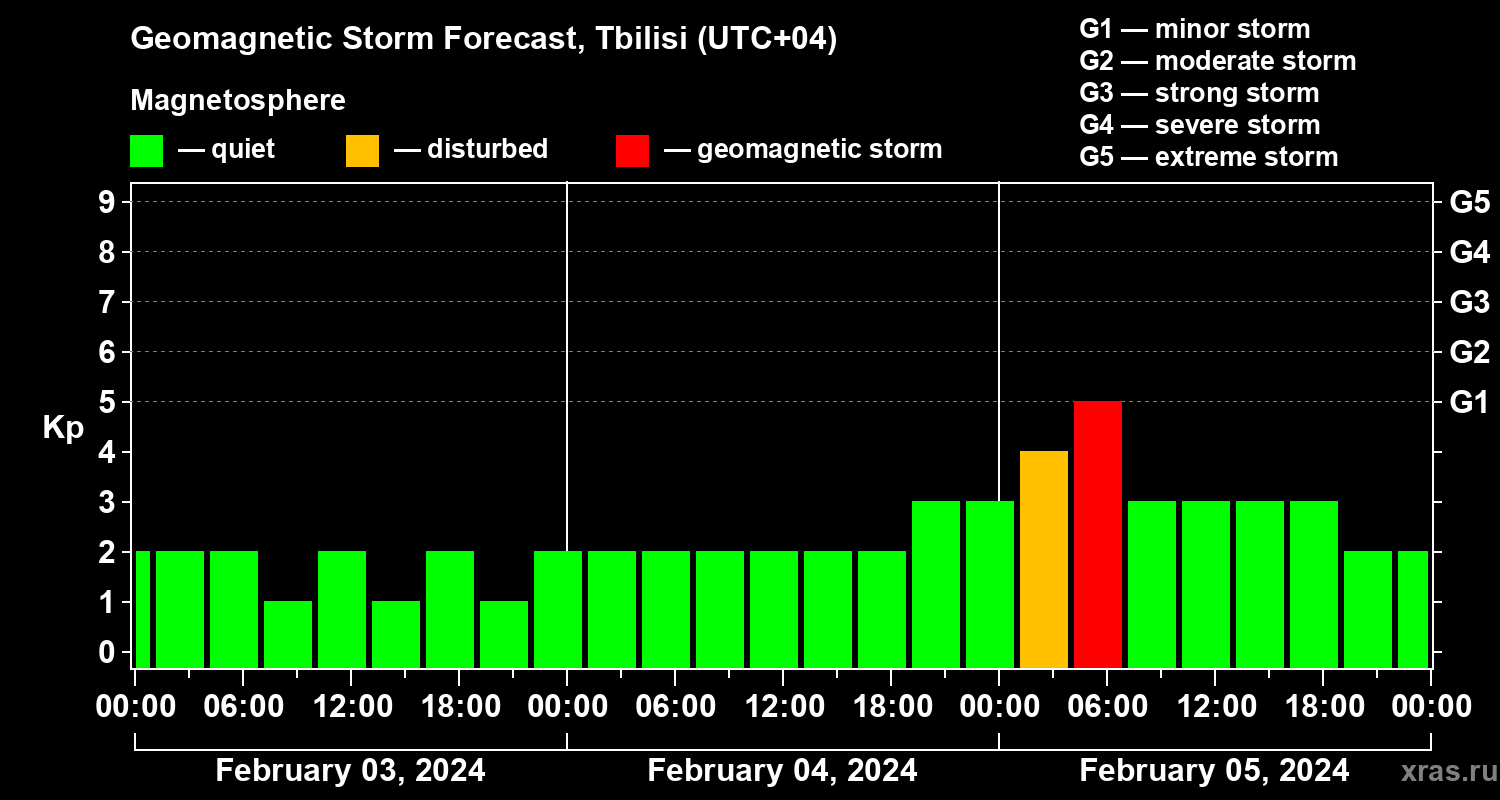 Geomagnetic Storm Forecast, Tbilisi (UTC+04)

Magnetosphere

— quiet — disturbed — geomagnetic storm

G1 — minor storm
G2 — moderate storm
G3 — strong storm
G4 — severe storm
G5 — extreme storm

Kp

9 8 7 6 5 4 3 2 1 0

G5 G4 G3 G2 G1

00:00 06:00 12:00 18:00 00:00 06:00 12:00 18:00 00:00 06:00 12:00 18:00 00:00

February 03, 2024 February 04, 2024 February 05, 2024

xras.ru